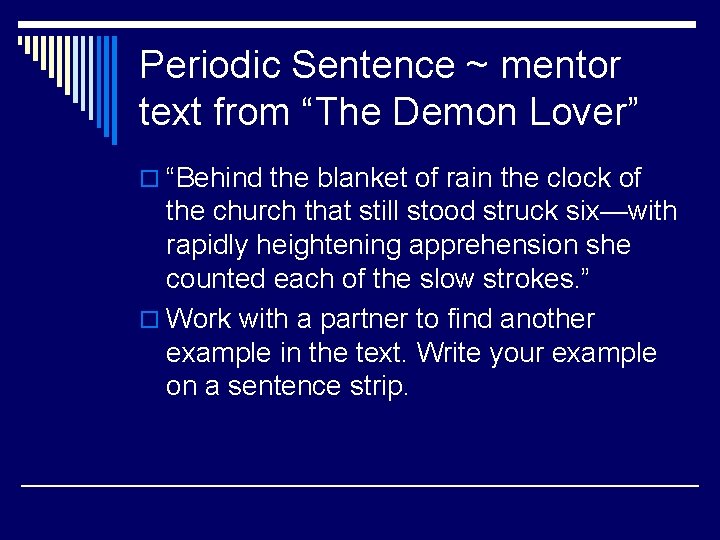 Periodic Sentence ~ mentor text from “The Demon Lover”

“Behind the blanket of rain the clock of the church that still stood struck six—with rapidly heightening apprehension she counted each of the slow strokes.”

Work with a partner to find another example in the text. Write your example on a sentence strip.